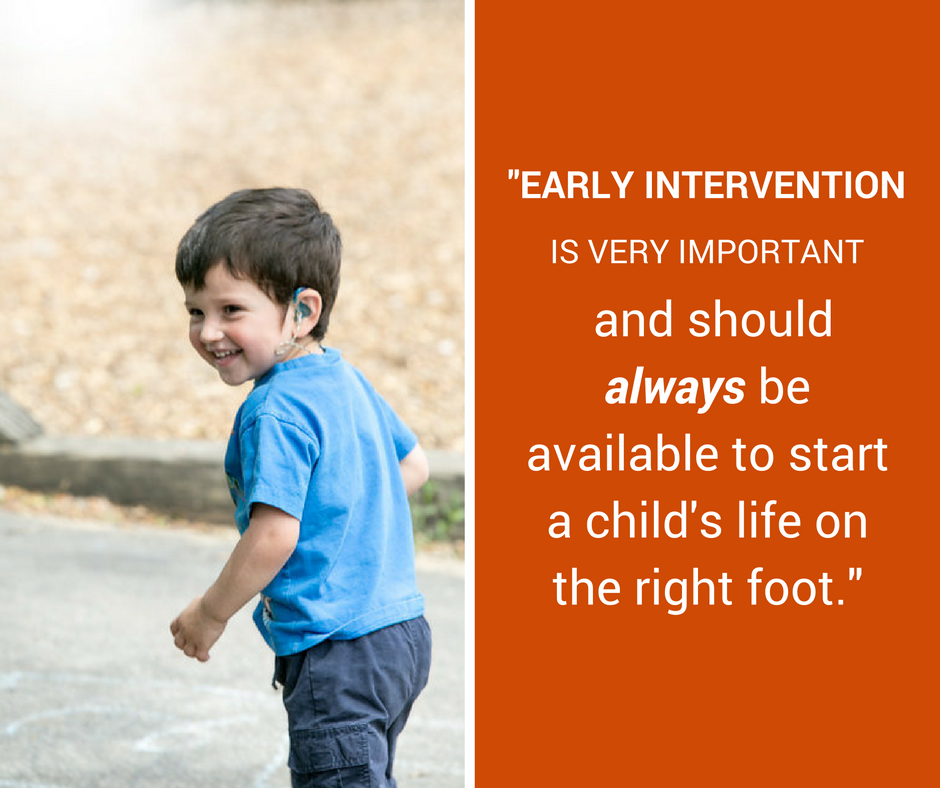 "EARLY INTERVENTION IS VERY IMPORTANT and should always be available to start a child's life on the right foot."